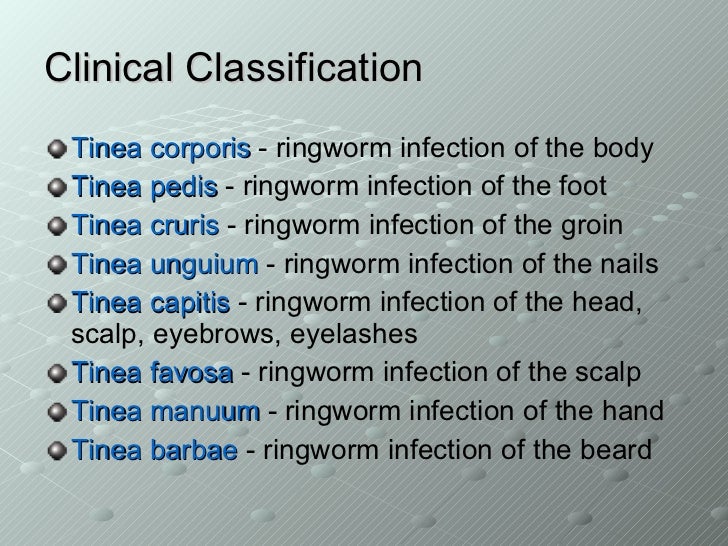 Clinical Classification

Tinea corporis - ringworm infection of the body
Tinea pedis - ringworm infection of the foot
Tinea cruris - ringworm infection of the groin
Tinea unguium - ringworm infection of the nails
Tinea capitis - ringworm infection of the head, scalp, eyebrows, eyelashes
Tinea favosa - ringworm infection of the scalp
Tinea manuum - ringworm infection of the hand
Tinea barbae - ringworm infection of the beard